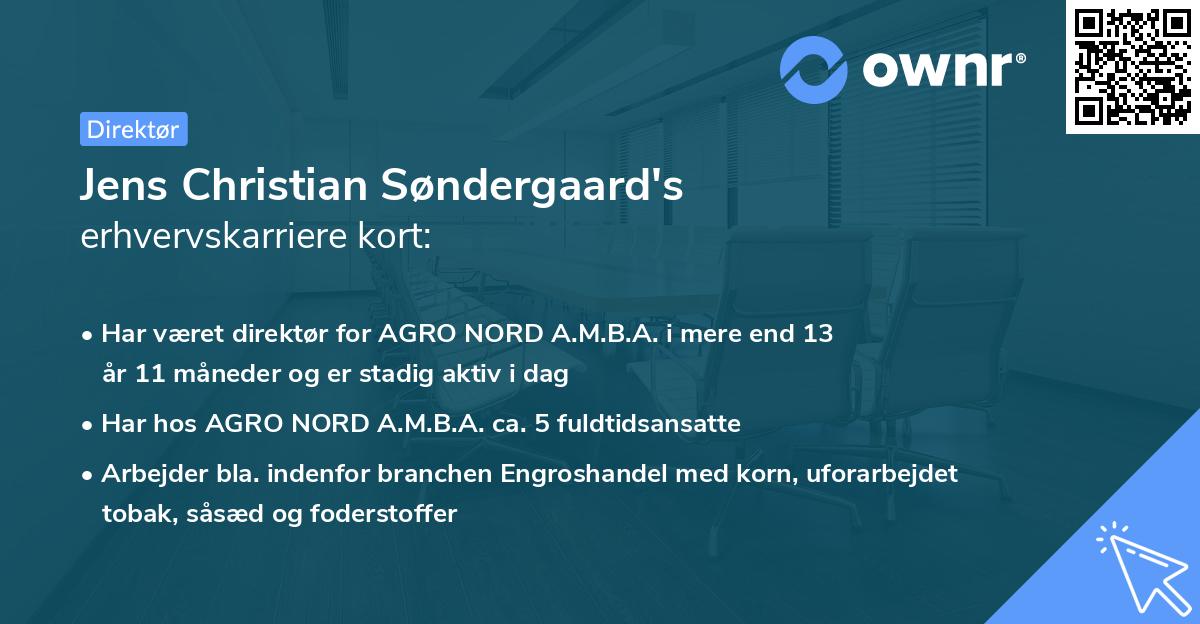 ownr®

Direktør

Jens Christian Søndergaard's erhvervskarriere kort:

• Har været direktør for AGRO NORD A.M.B.A. i mere end 13 år 11 måneder og er stadig aktiv i dag

• Har hos AGRO NORD A.M.B.A. ca. 5 fuldtidsansatte

• Arbejder bla. indenfor branchen Engroshandel med korn, uforarbejdet tobak, såsæd og foderstoffer